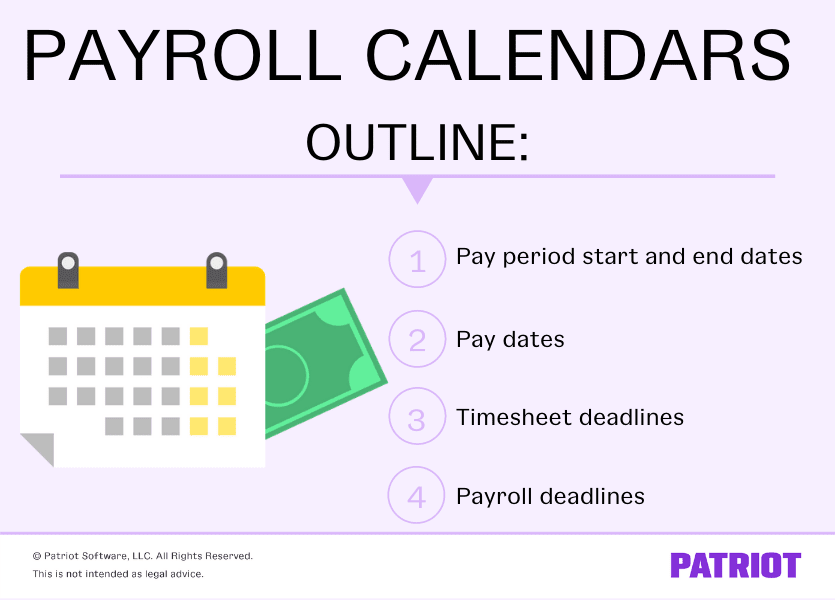 PAYROLL CALENDARS

OUTLINE:

1 Pay period start and end dates

2 Pay dates

3 Timesheet deadlines

4 Payroll deadlines

© Patriot Software, LLC. All Rights Reserved.
This is not intended as legal advice.

PATRIOT